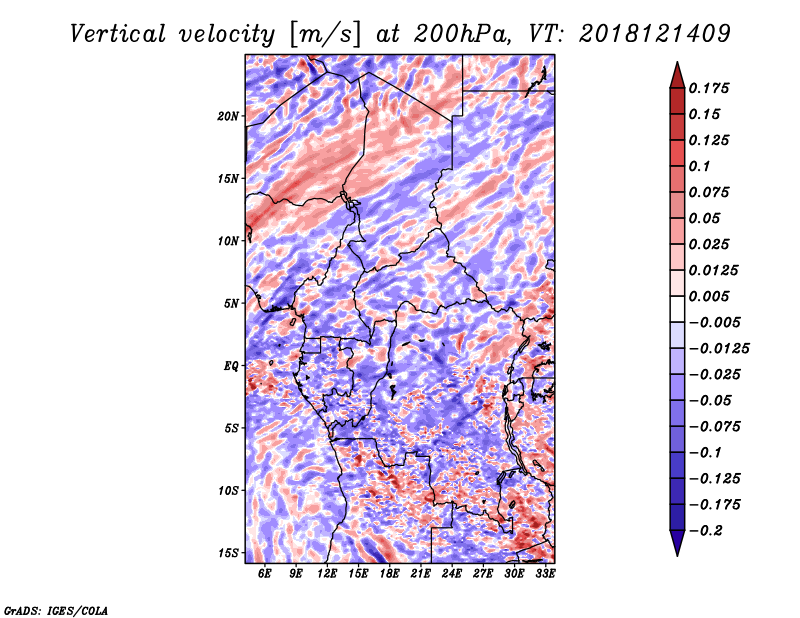 Vertical velocity [m/s] at 200hPa, VT: 2018121409

20N
15N
10N
5N
EQ
5S
10S
15S

6E 9E 12E 15E 18E 21E 24E 27E 30E 33E

0.175
0.15
0.125
0.1
0.075
0.05
0.025
0.0125
0.005
-0.005
-0.0125
-0.025
-0.05
-0.075
-0.1
-0.125
-0.175
-0.2

GrADS: IGES/COLA